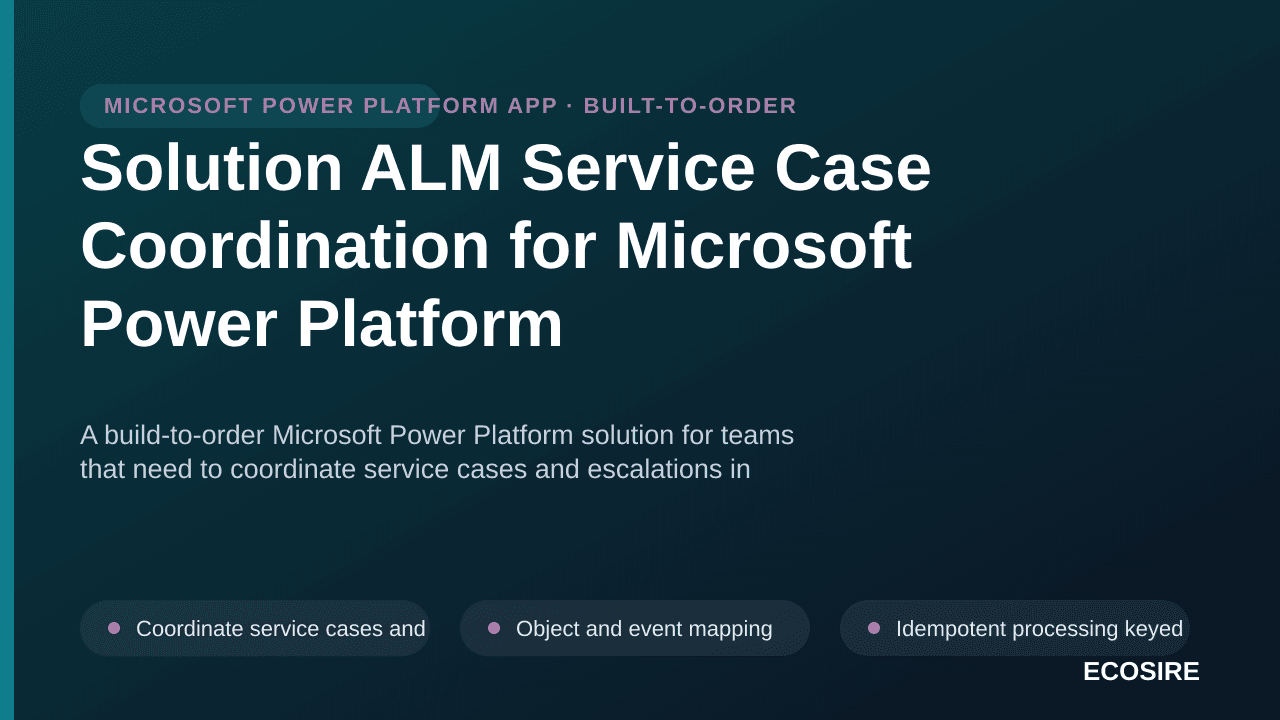 MICROSOFT POWER PLATFORM APP · BUILT-TO-ORDER

Solution ALM Service Case Coordination for Microsoft Power Platform

A build-to-order Microsoft Power Platform solution for teams that need to coordinate service cases and escalations in

Coordinate service cases and

Object and event mapping

Idempotent processing keyed

ECOSIRE